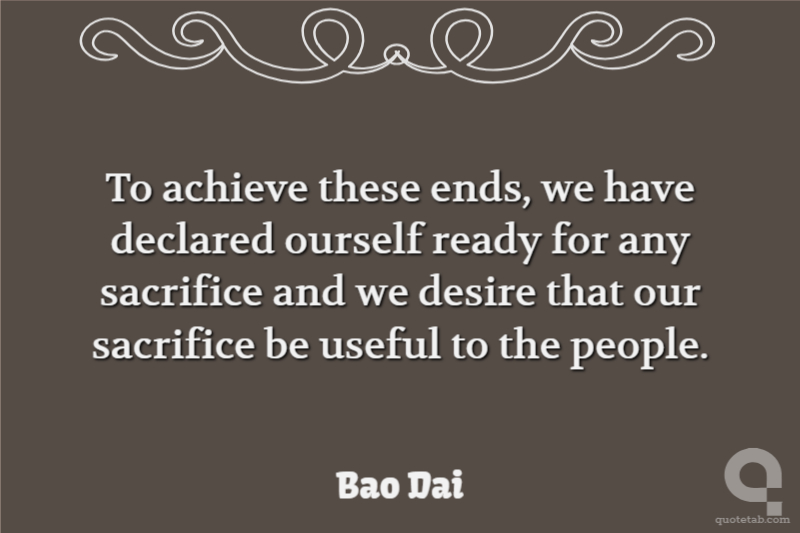 To achieve these ends, we have declared ourself ready for any sacrifice and we desire that our sacrifice be useful to the people.

Bao Dai

quotetab.com